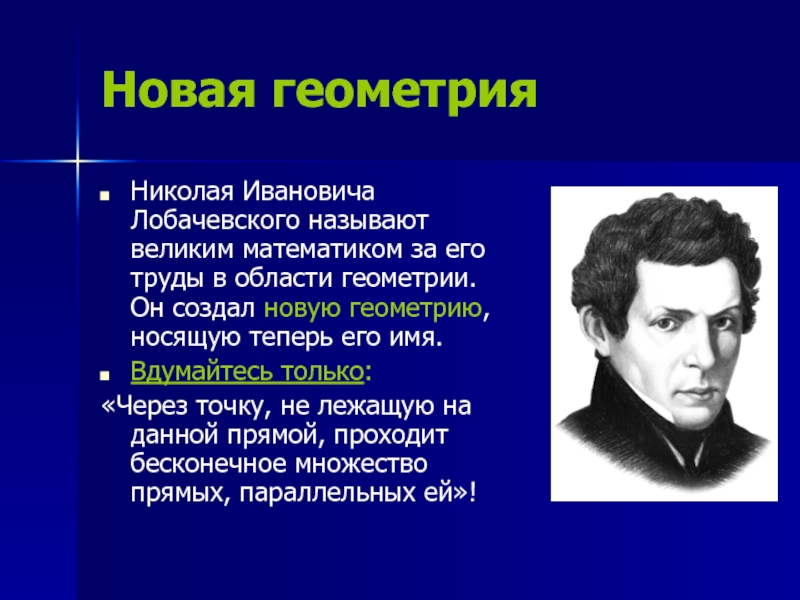 Новая геометрия

Николая Ивановича Лобачевского называют великим математиком за его труды в области геометрии. Он создал новую геометрию, носящую теперь его имя.

Вдумайтесь только:

«Через точку, не лежащую на данной прямой, проходит бесконечное множество прямых, параллельных ей»!